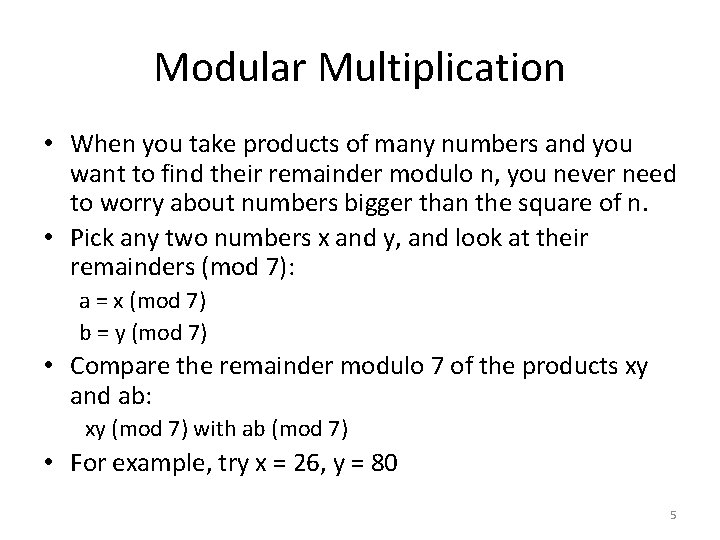 Modular Multiplication

• When you take products of many numbers and you want to find their remainder modulo n, you never need to worry about numbers bigger than the square of n.

• Pick any two numbers x and y, and look at their remainders (mod 7):

a = x (mod 7)

b = y (mod 7)

• Compare the remainder modulo 7 of the products xy and ab:

xy (mod 7) with ab (mod 7)

• For example, try x = 26, y = 80

5